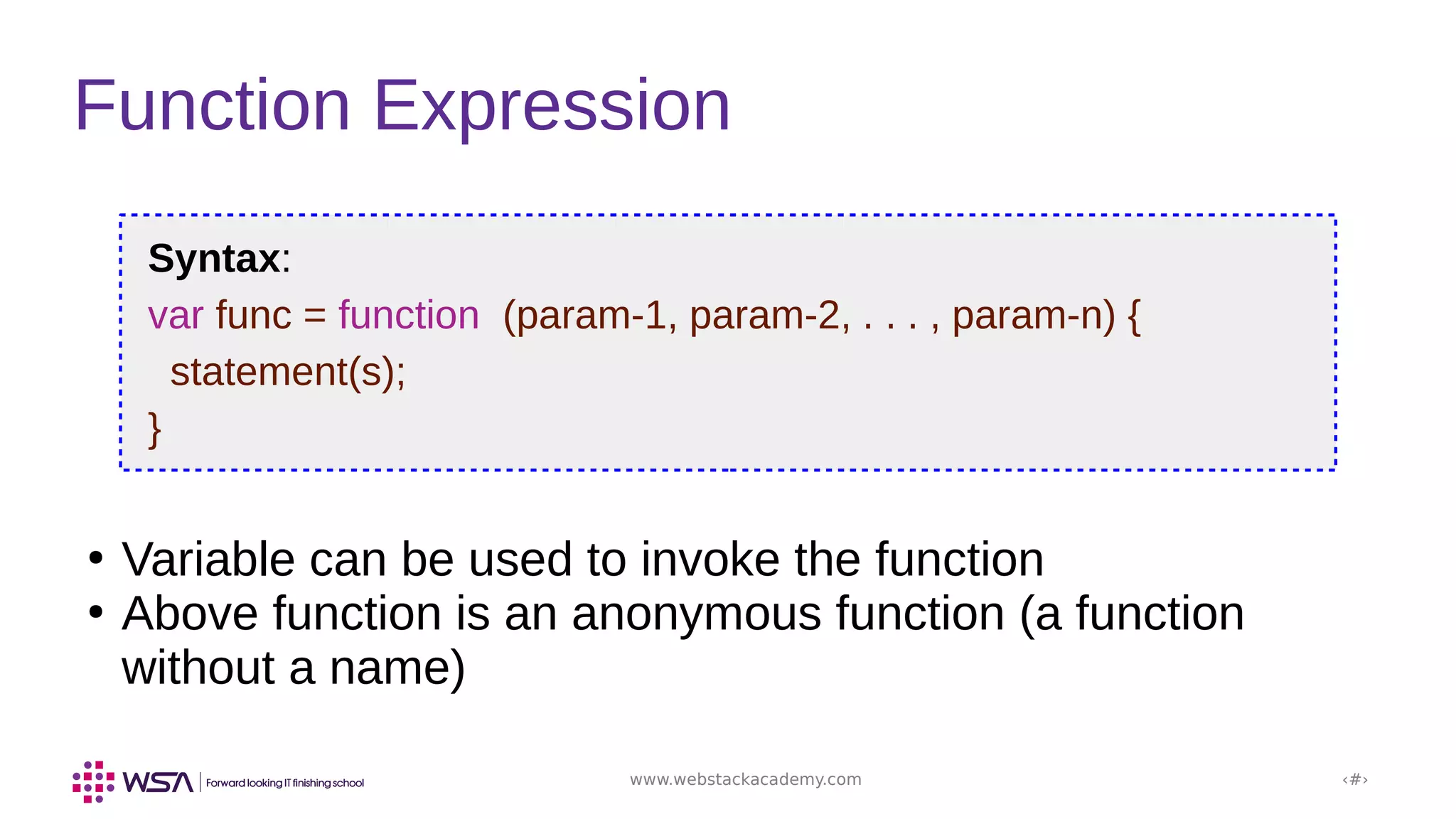 Function Expression

Syntax:
var func = function (param-1, param-2, . . . , param-n) {
statement(s);
}

• Variable can be used to invoke the function
• Above function is an anonymous function (a function without a name)

WSA | Forward looking IT finishing school

www.webstackacademy.com

‹#›